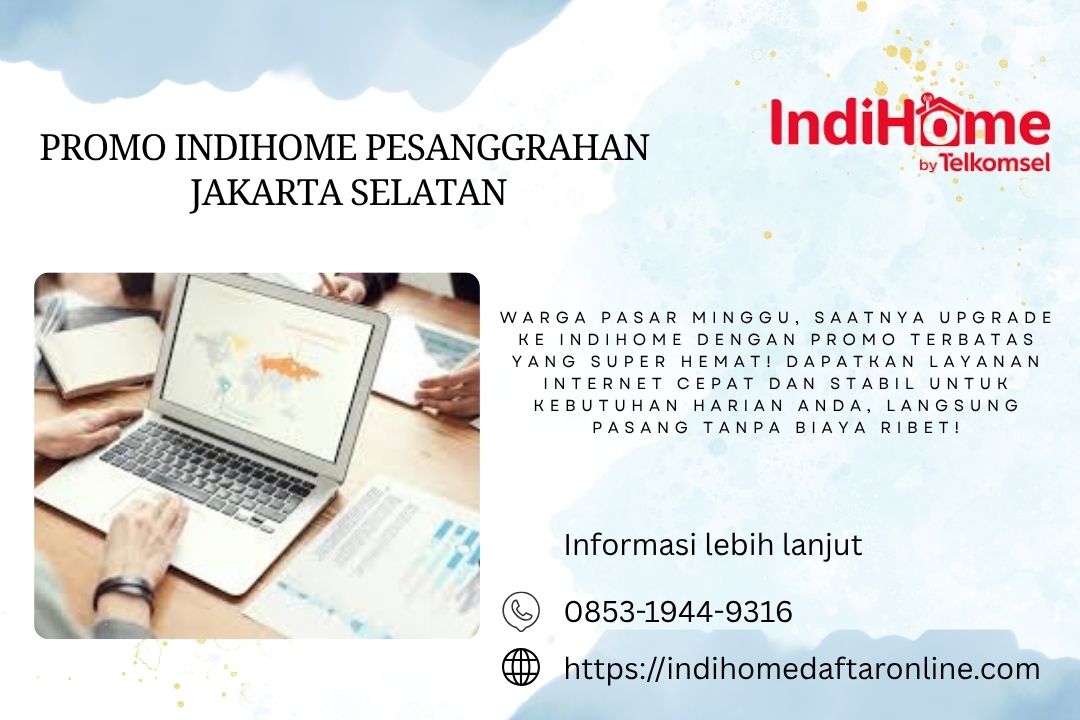 PROMO INDIHOME PESANGGRAHAN JAKARTA SELATAN

IndiHome by Telkomsel

WARGA PASAR MINGGU, SAATNYA UPGRADE KE INDIHOME DENGAN PROMO TERBATAS YANG SUPER HEMAT! DAPATKAN LAYANAN INTERNET CEPAT DAN STABIL UNTUK KEBUTUHAN HARIAN ANDA, LANGSUNG PASANG TANPA BIAYA RIBET!

Informasi lebih lanjut

0853-1944-9316

https://indihomedaftaronline.com